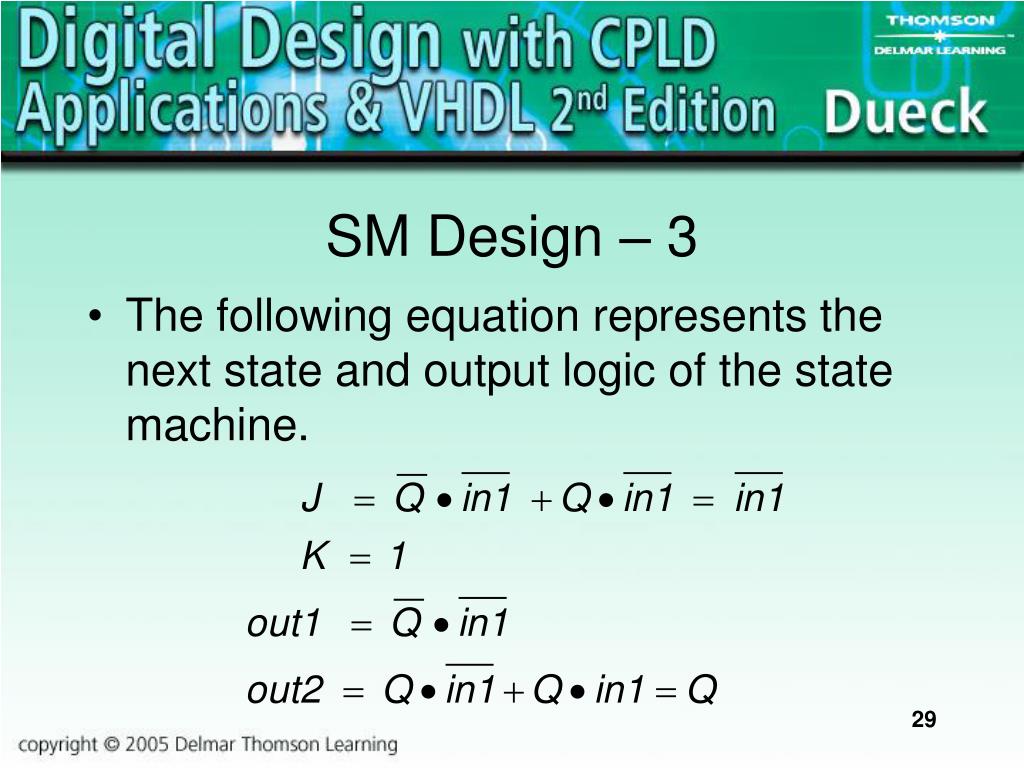 Digital Design with CPLD Applications & VHDL 2nd Edition Dueck

THOMSON
DELMAR LEARNING

SM Design – 3

• The following equation represents the next state and output logic of the state machine.

$J = \overline{Q} \bullet \overline{in1} + Q \bullet \overline{in1} = \overline{in1}$

$K = 1$

$out1 = \overline{Q} \bullet \overline{in1}$

$out2 = Q \bullet \overline{in1} + Q \bullet in1 = Q$

29

copyright © 2005 Delmar Thomson Learning